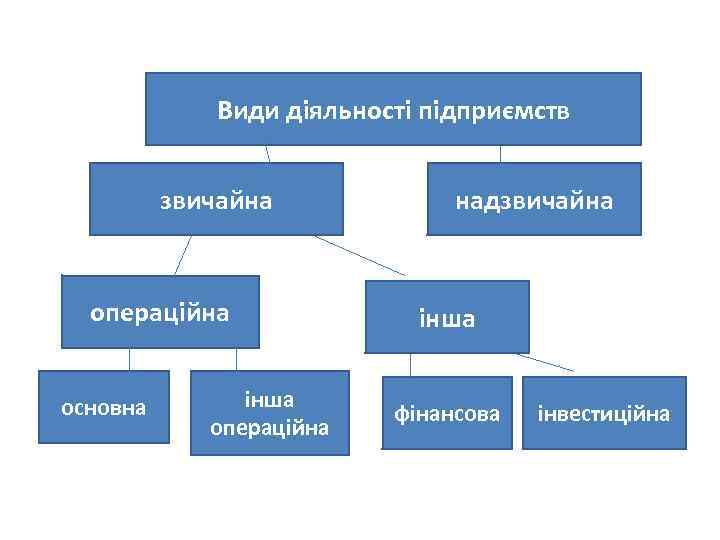 Види діяльності підприємств

звичайна

надзвичайна

операційна

інша

основна

інша операційна

фінансова

інвестиційна